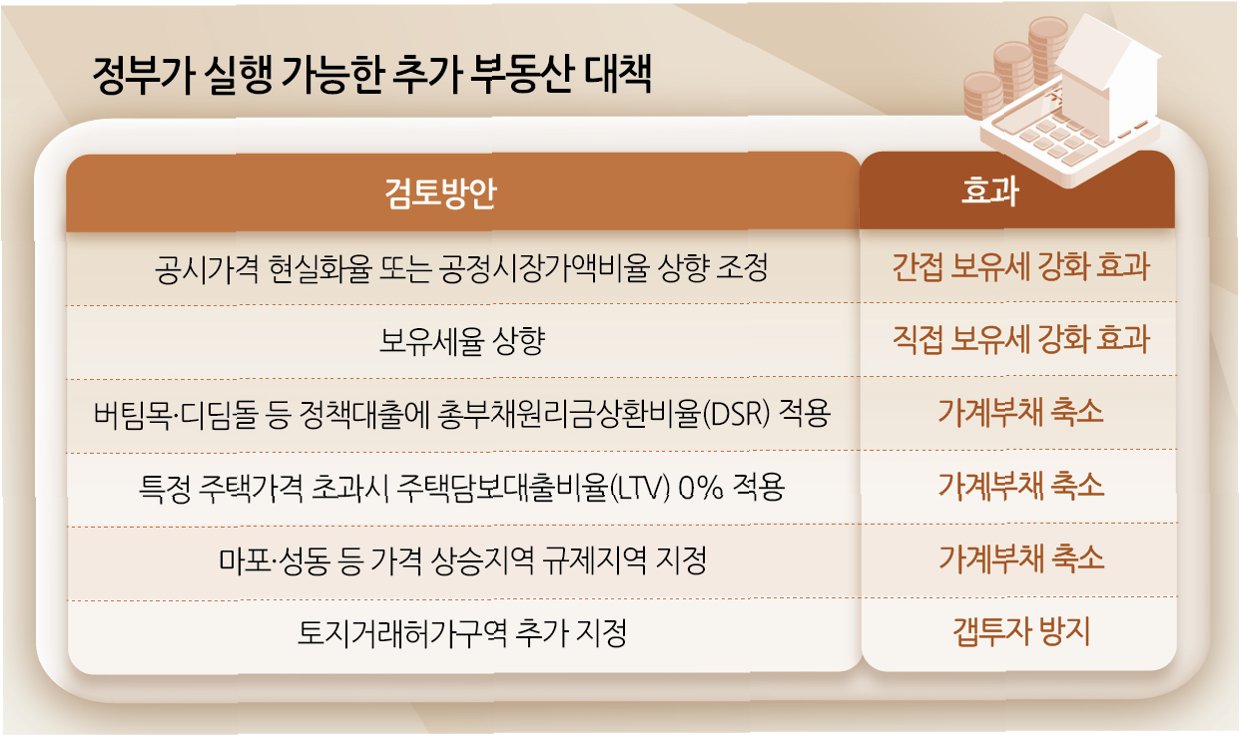 정부가 실행 가능한 추가 부동산 대책

| 검토방안 | 효과 |
|---|---|
| 공시가격 현실화율 또는 공정시장가액비율 상향 조정 | 간접 보유세 강화 효과 |
| 보유세율 상향 | 직접 보유세 강화 효과 |
| 버팀목·디딤돌 등 정책대출에 총부채원리금상환비율(DSR) 적용 | 가계부채 축소 |
| 특정 주택가격 초과시 주택담보대출비율(LTV) 0% 적용 | 가계부채 축소 |
| 마포·성동 등 가격 상승지역 규제지역 지정 | 가계부채 축소 |
| 토지거래허가구역 추가 지정 | 갭투자 방지 |